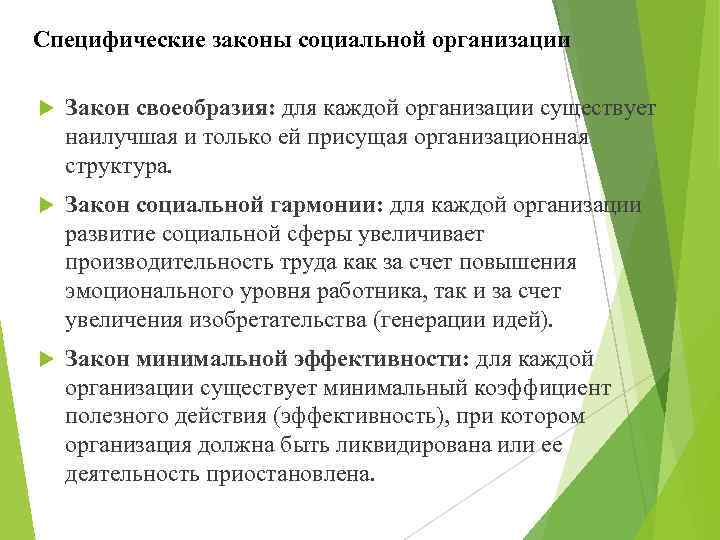 Специфические законы социальной организации

Закон своеобразия: для каждой организации существует наилучшая и только ей присущая организационная структура.

Закон социальной гармонии: для каждой организации развитие социальной сферы увеличивает производительность труда как за счет повышения эмоционального уровня работника, так и за счет увеличения изобретательства (генерации идей).

Закон минимальной эффективности: для каждой организации существует минимальный коэффициент полезного действия (эффективность), при котором организация должна быть ликвидирована или ее деятельность приостановлена.